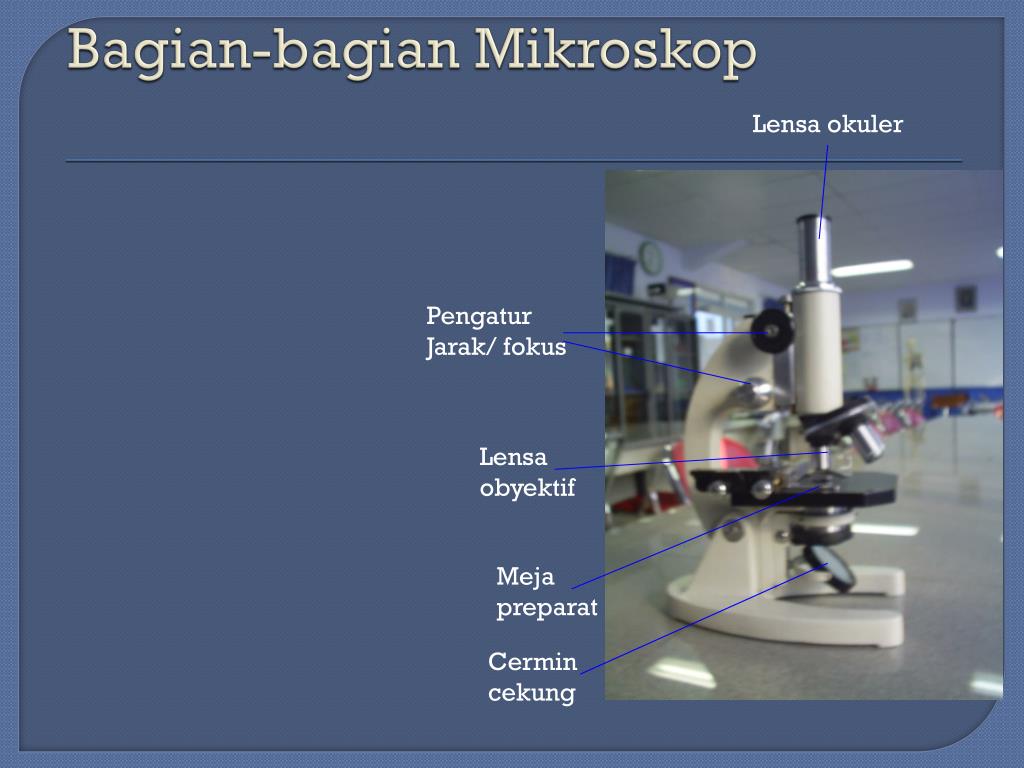 Bagian-bagian Mikroskop

Lensa okuler

Pengatur Jarak/ fokus

Lensa obyektif

Meja preparat

Cermin cekung